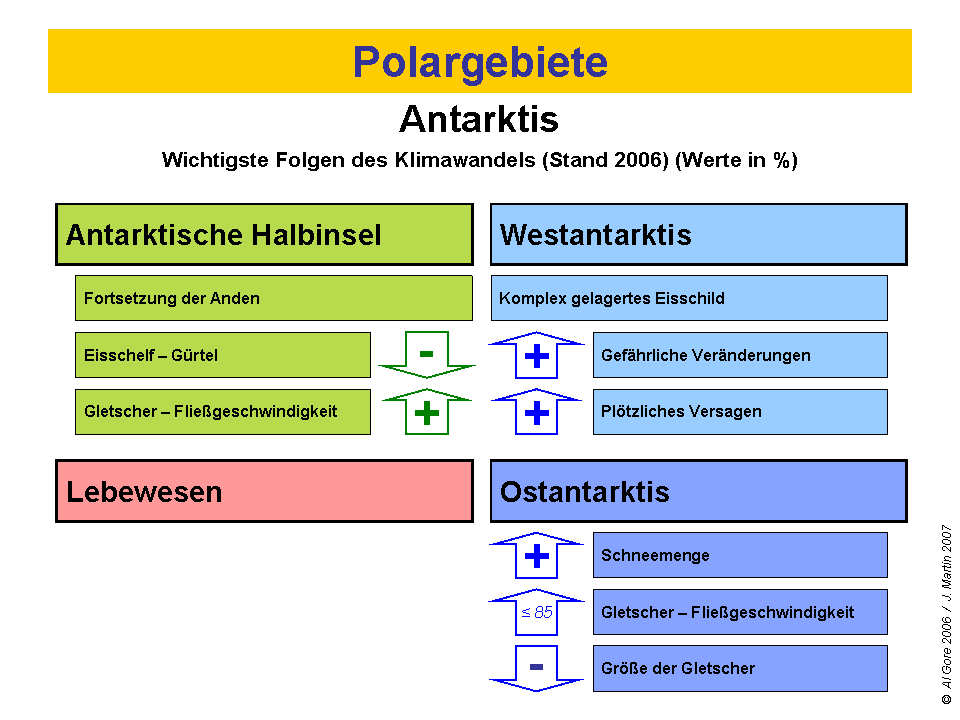 Polargebiete

Antarktis

Wichtigste Folgen des Klimawandels (Stand 2006) (Werte in %)

Antarktische Halbinsel

Fortsetzung der Anden

Eisschelf – Gürtel

-

Gletscher – Fließgeschwindigkeit

+

Westantarktis

Komplex gelagertes Eisschild

+

Gefährliche Veränderungen

+

Plötzliches Versagen

Lebewesen

Ostantarktis

+

Schneemenge

≤ 85

Gletscher – Fließgeschwindigkeit

-

Größe der Gletscher

© Al Gore 2006 / J. Martin 2007